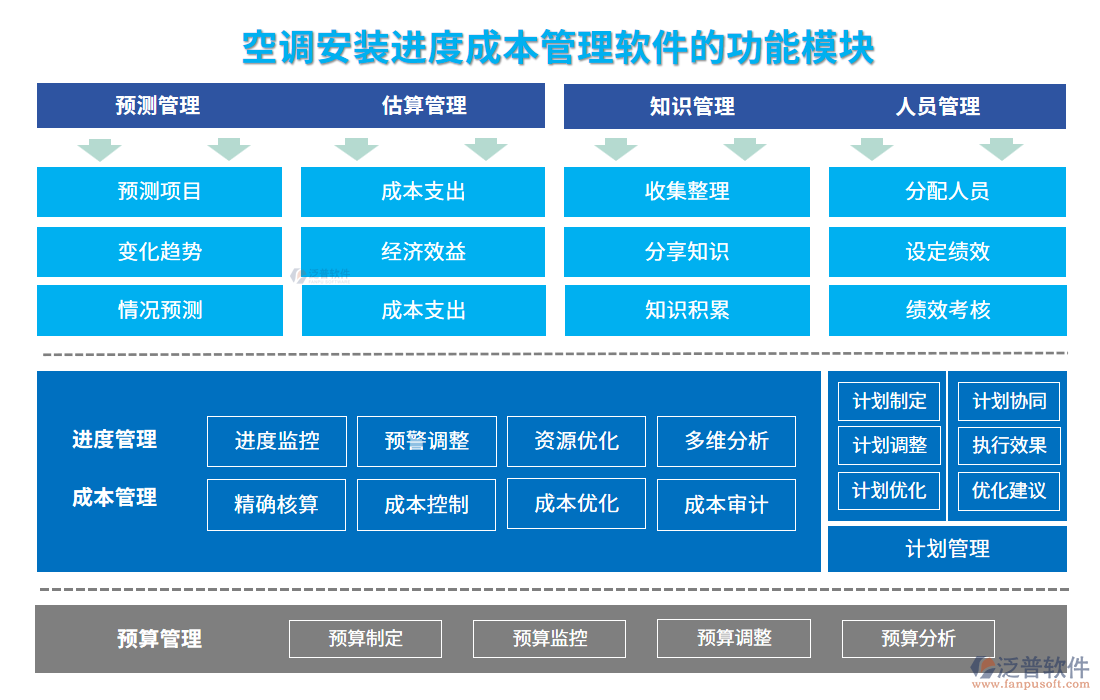 空调安装进度成本管理软件的功能模块

预测管理
估算管理
知识管理
人员管理

预测项目
变化趋势
情况预测

成本支出
经济效益
成本支出

收集整理
分享知识
知识积累

分配人员
设定绩效
绩效考核

泛普软件

进度管理
进度监控
预警调整
资源优化
多维分析

成本管理
精确核算
成本控制
成本优化
成本审计

计划制定
计划协同
计划调整
执行效果
计划优化
优化建议
计划管理

预算管理
预算制定
预算监控
预算调整
预算分析

泛普软件
www.fanpusoft.com